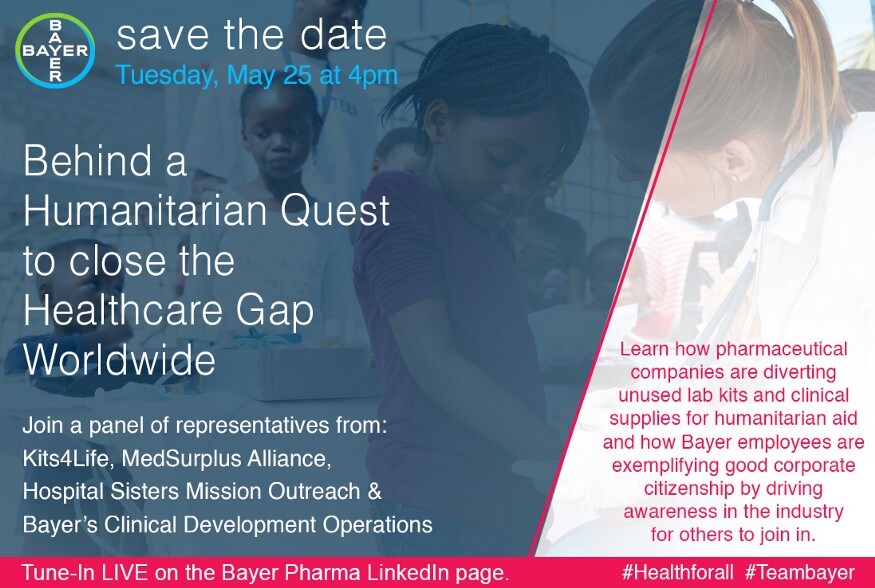 BAYER

save the date
Tuesday, May 25 at 4pm

Behind a Humanitarian Quest to close the Healthcare Gap Worldwide

Join a panel of representatives from:
Kits4Life, MedSurplus Alliance,
Hospital Sisters Mission Outreach &
Bayer's Clinical Development Operations

Learn how pharmaceutical companies are diverting unused lab kits and clinical supplies for humanitarian aid and how Bayer employees are exemplifying good corporate citizenship by driving awareness in the industry for others to join in.

Tune-In LIVE on the Bayer Pharma LinkedIn page.

#Healthforall #Teambayer